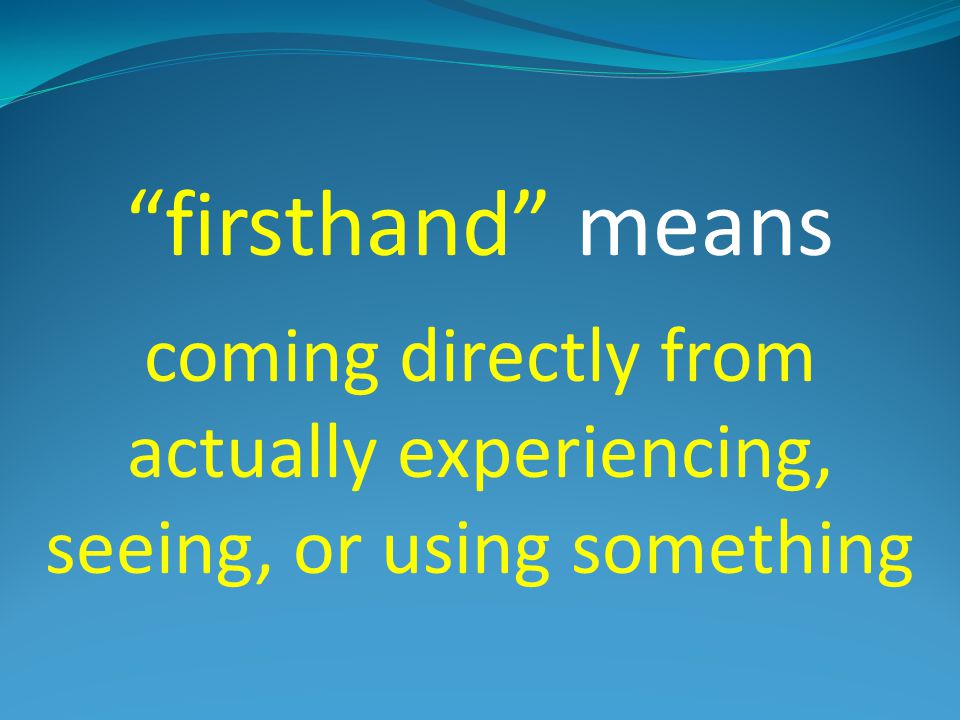 “firsthand” means

coming directly from actually experiencing, seeing, or using something